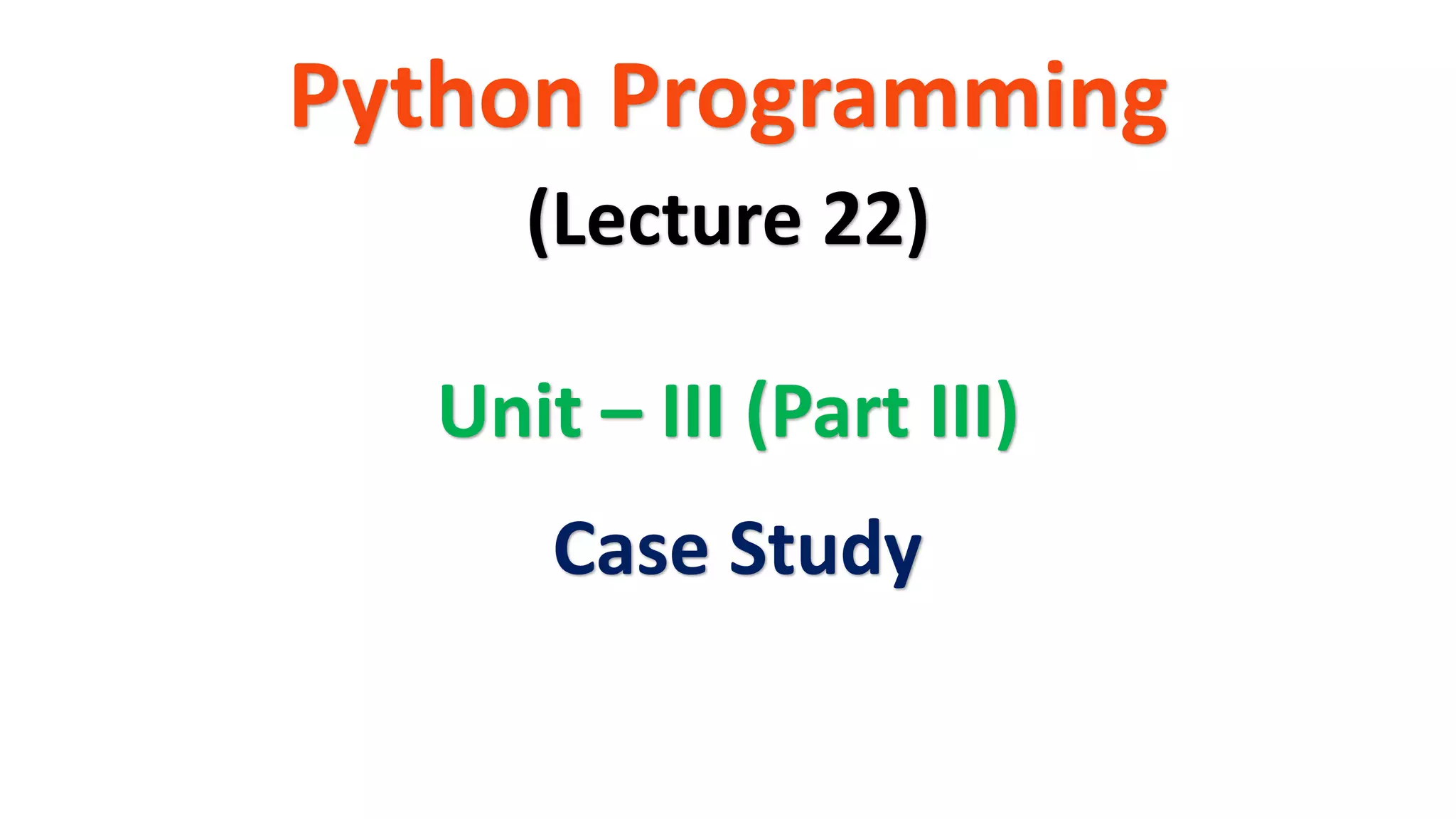 Python Programming

(Lecture 22)

Unit – III (Part III)

Case Study